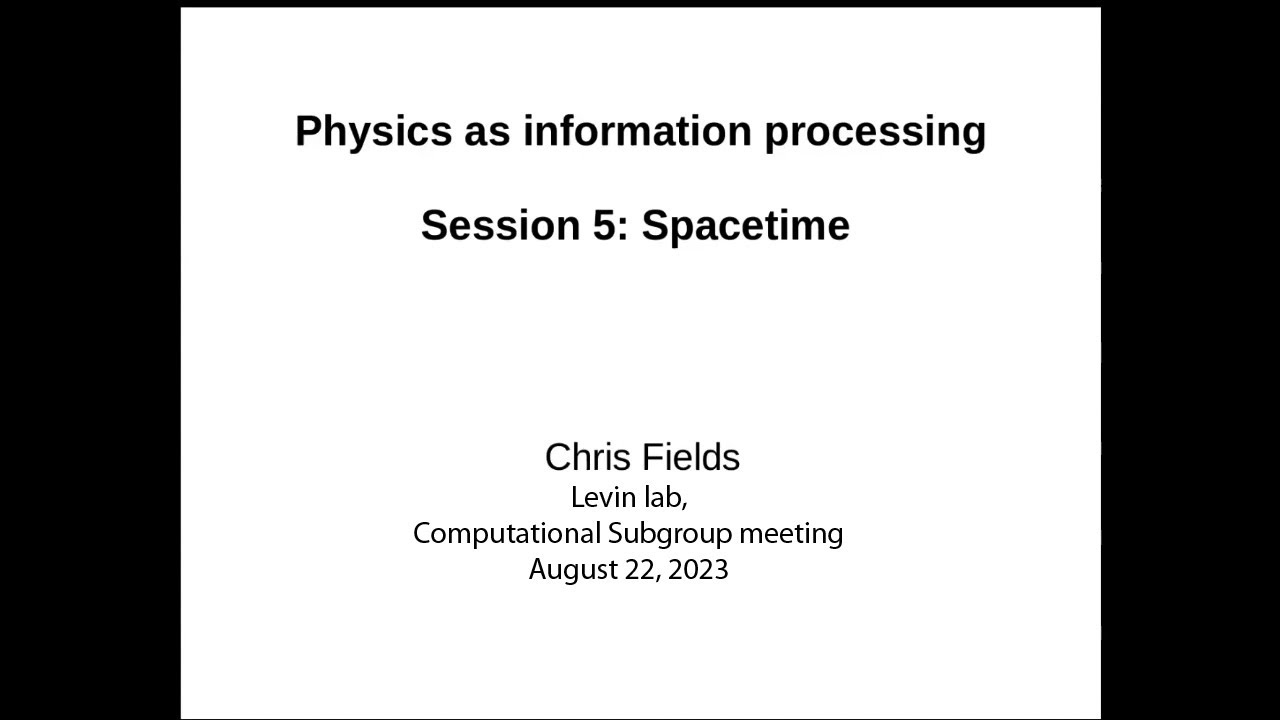 Physics as information processing

Session 5: Spacetime

Chris Fields
Levin lab,
Computational Subgroup meeting
August 22, 2023